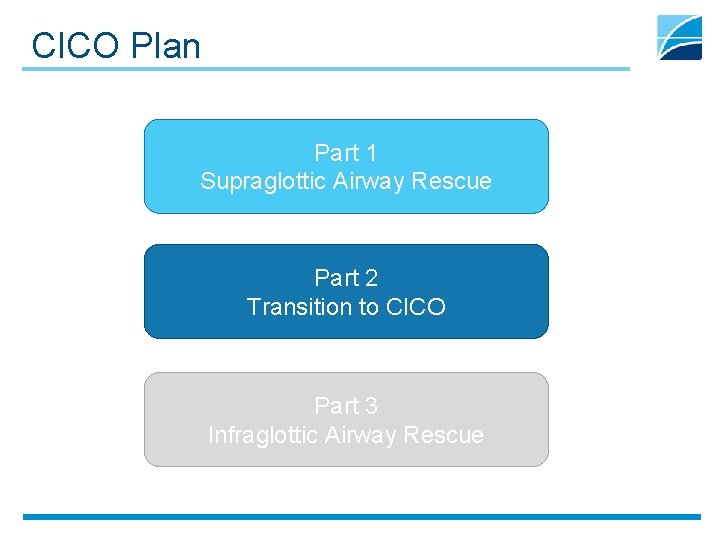 CICO Plan

Part 1
Supraglottic Airway Rescue

Part 2
Transition to CICO

Part 3
Infraglottic Airway Rescue